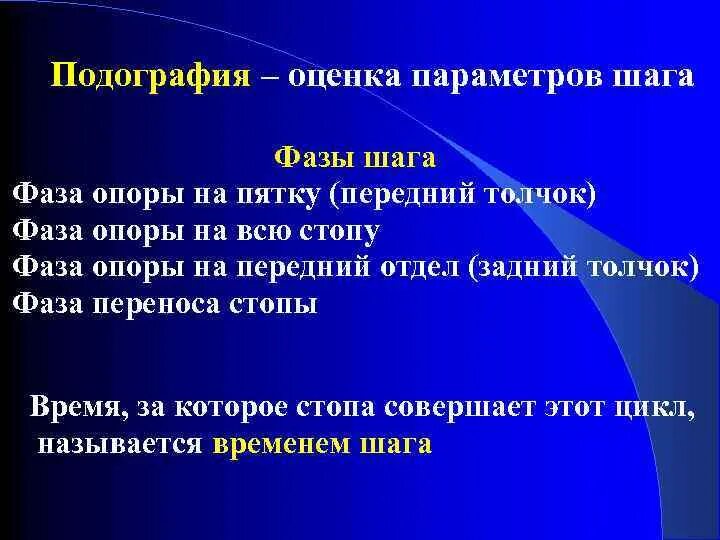 Подография – оценка параметров шага

Фазы шага

Фаза опоры на пятку (передний толчок)
Фаза опоры на всю стопу
Фаза опоры на передний отдел (задний толчок)
Фаза переноса стопы

Время, за которое стопа совершает этот цикл, называется временем шага